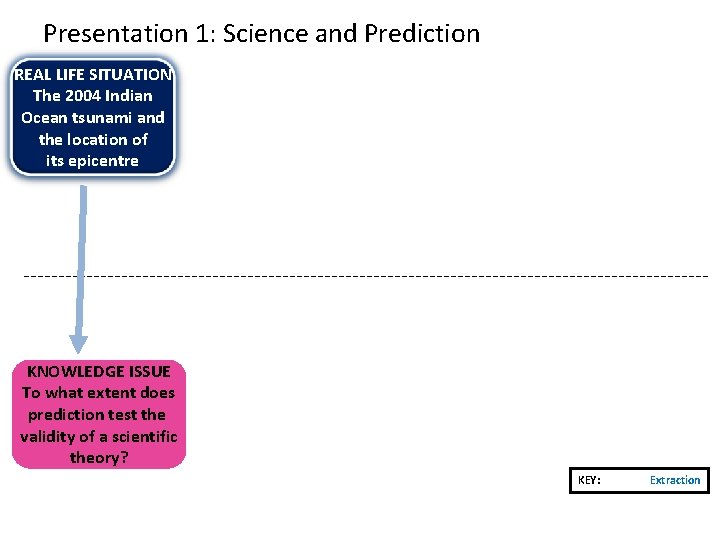 Presentation 1: Science and Prediction

REAL LIFE SITUATION
The 2004 Indian Ocean tsunami and the location of its epicentre

KNOWLEDGE ISSUE
To what extent does prediction test the validity of a scientific theory?

KEY: Extraction